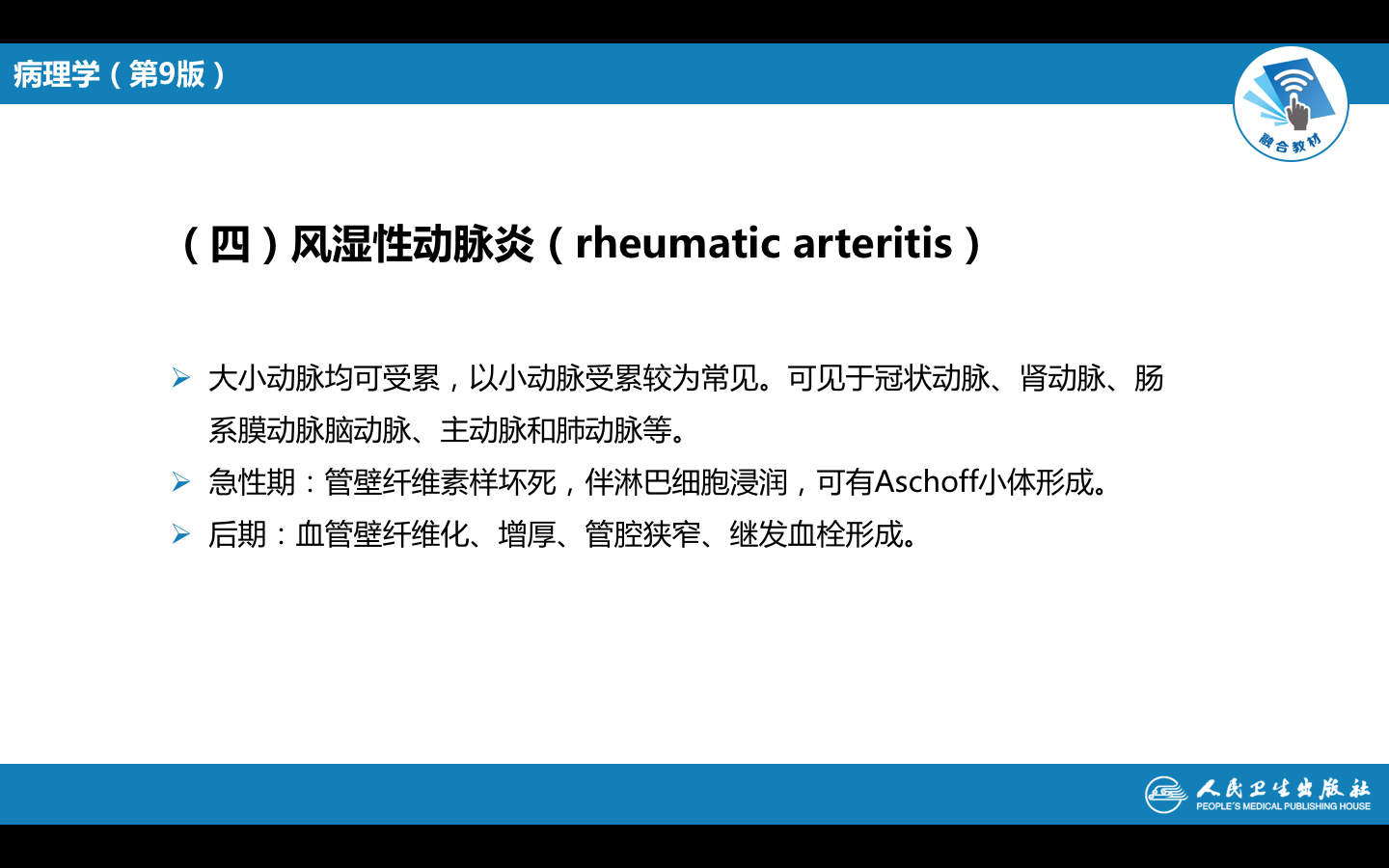 病理学（第9版）

融合教材

（四）风湿性动脉炎（rheumatic arteritis）

➢ 大小动脉均可受累，以小动脉受累较为常见。可见于冠状动脉、肾动脉、肠系膜动脉脑动脉、主动脉和肺动脉等。

➢ 急性期：管壁纤维素样坏死，伴淋巴细胞浸润，可有Aschoff小体形成。

➢ 后期：血管壁纤维化、增厚、管腔狭窄、继发血栓形成。

人民卫生出版社
PEOPLE'S MEDICAL PUBLISHING HOUSE